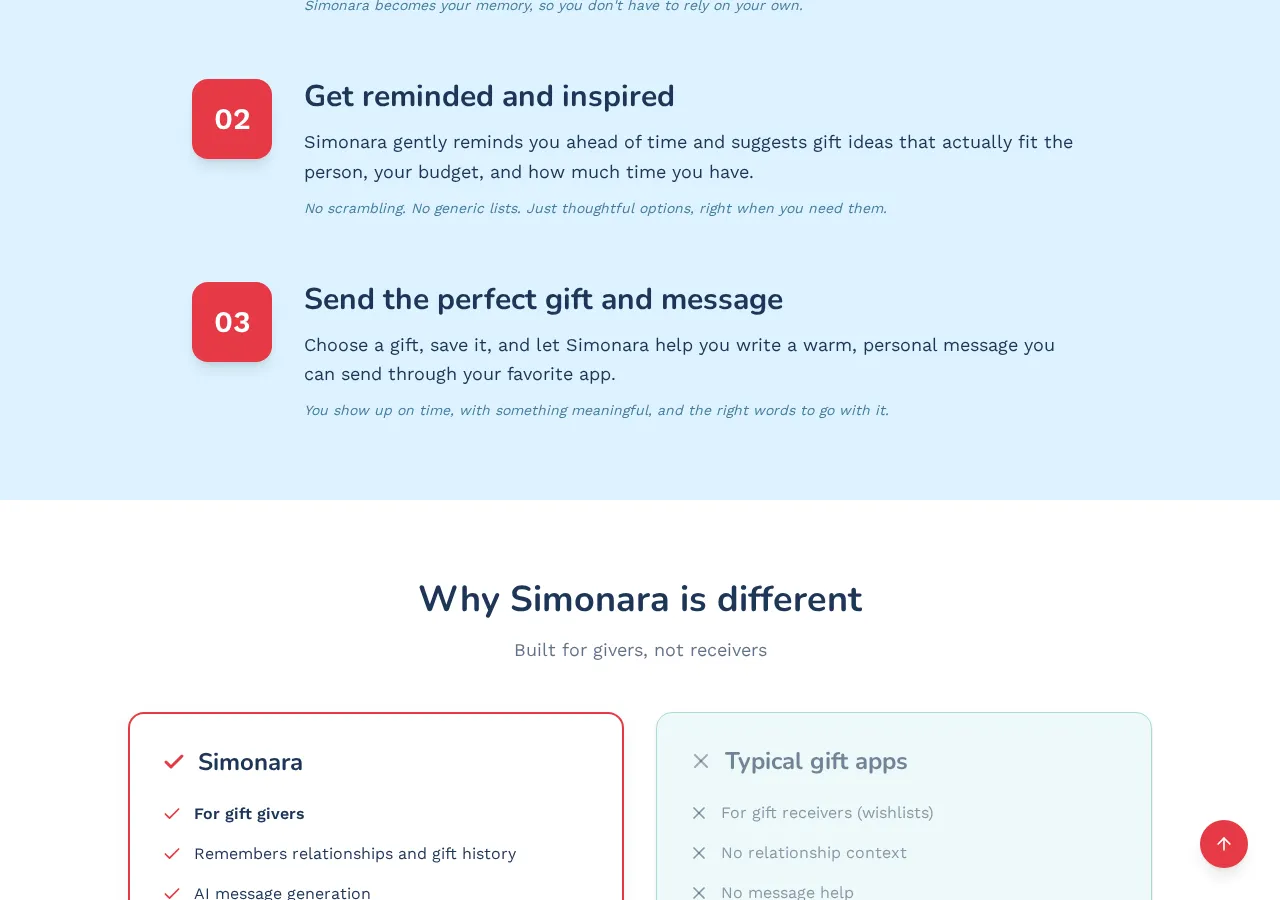 Simonara becomes your memory, so you don't have to rely on your own.

02

Get reminded and inspired

Simonara gently reminds you ahead of time and suggests gift ideas that actually fit the person, your budget, and how much time you have.

No scrambling. No generic lists. Just thoughtful options, right when you need them.

03

Send the perfect gift and message

Choose a gift, save it, and let Simonara help you write a warm, personal message you can send through your favorite app.

You show up on time, with something meaningful, and the right words to go with it.

Why Simonara is different

Built for givers, not receivers

Simonara

For gift givers

Remembers relationships and gift history

AI message generation

Typical gift apps

For gift receivers (wishlists)

No relationship context

No message help